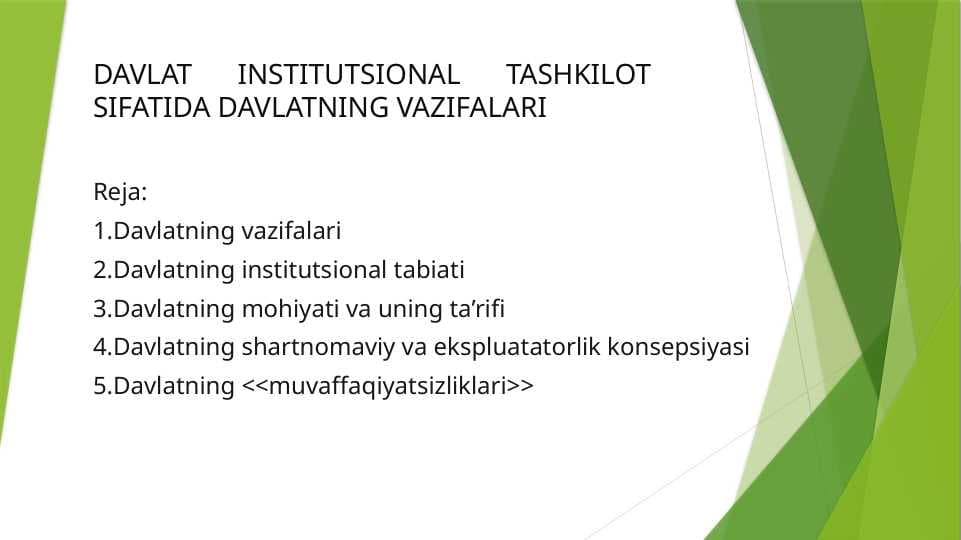 DAVLAT INSTITUTSIONAL TASHKILOT SIFATIDA DAVLATNING VAZIFALARI

Reja:
1.Davlatning vazifalari
2.Davlatning institutsional tabiati
3.Davlatning mohiyati va uning ta’rifi
4.Davlatning shartnomaviy va ekspluatatorlik konsepsiyasi
5.Davlatning <<muvaffaqiyatsizliklari>>